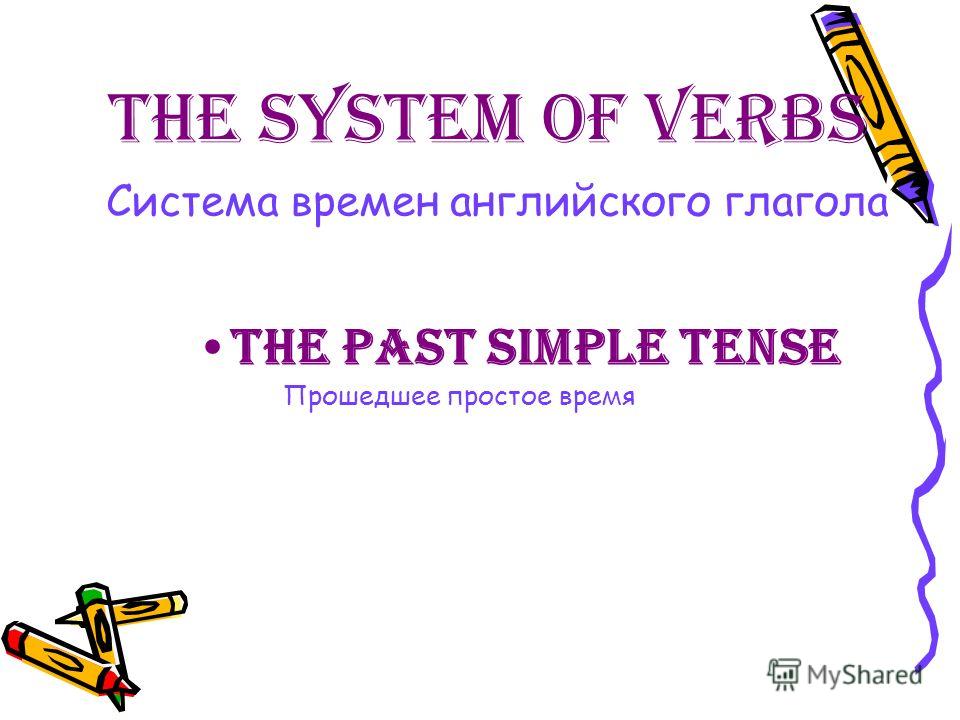 THE SYSTEM OF VERBS
Система времен английского глагола

• THE PAST SIMPLE TENSE
Прошедшее простое время

MyShared